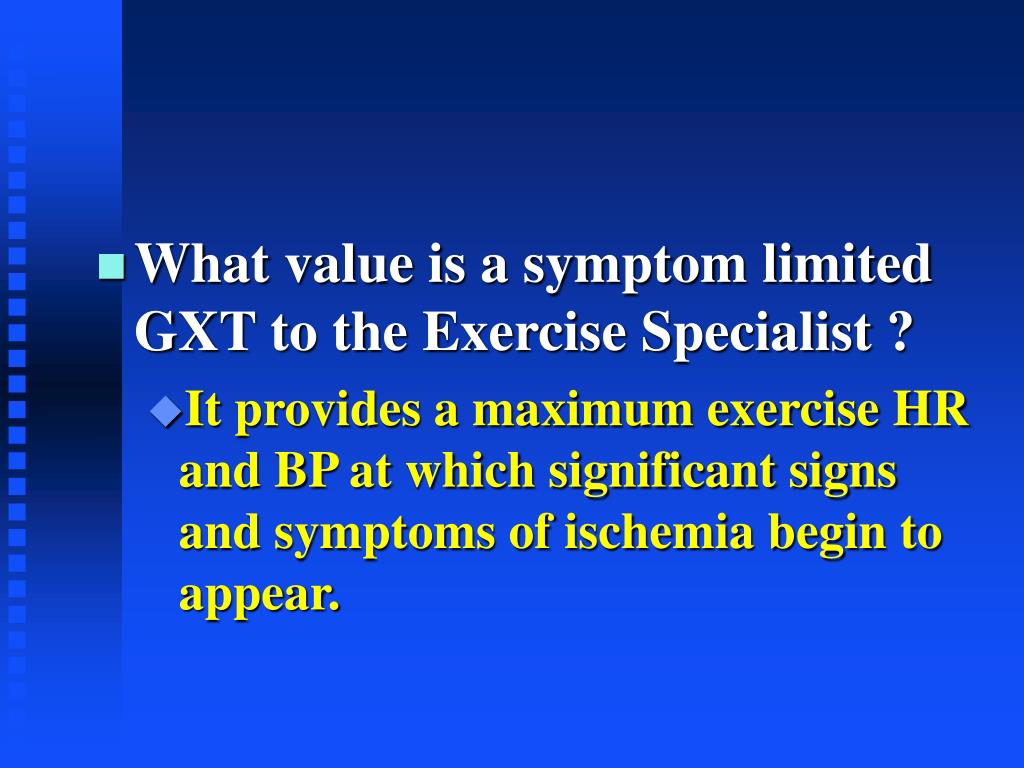 What value is a symptom limited GXT to the Exercise Specialist ?

It provides a maximum exercise HR and BP at which significant signs and symptoms of ischemia begin to appear.